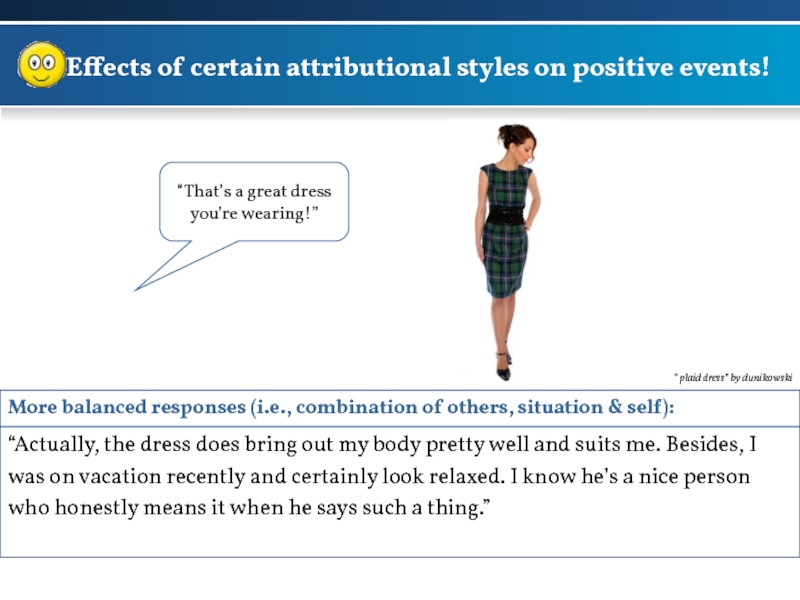 Effects of certain attributional styles on positive events!

"That's a great dress you're wearing!"

"plaid dress" by dunikowski

More balanced responses (i.e., combination of others, situation & self):

"Actually, the dress does bring out my body pretty well and suits me. Besides, I was on vacation recently and certainly look relaxed. I know he's a nice person who honestly means it when he says such a thing."